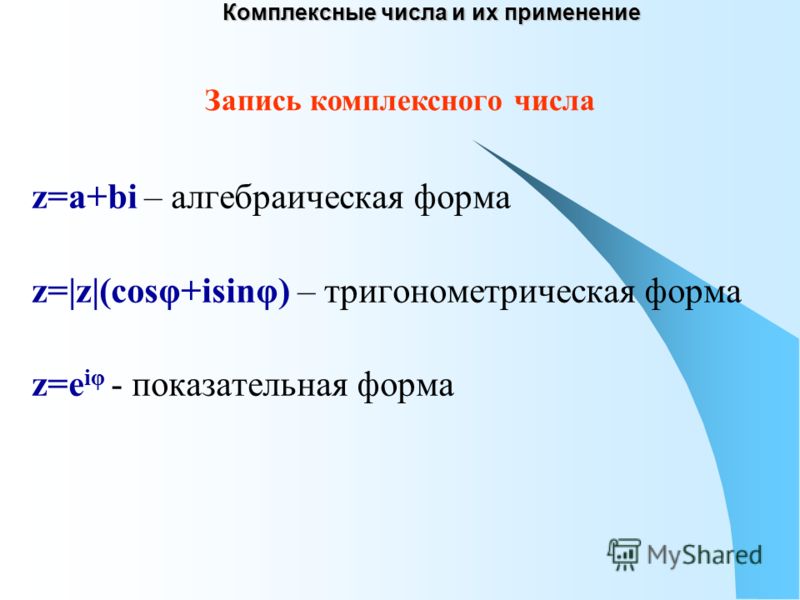 Комплексные числа и их применение

Запись комплексного числа

$z=a+bi$ – алгебраическая форма

$z=|z|(\cos\varphi+i\sin\varphi)$ – тригонометрическая форма

$z=e^{i\varphi}$ - показательная форма

MyShared